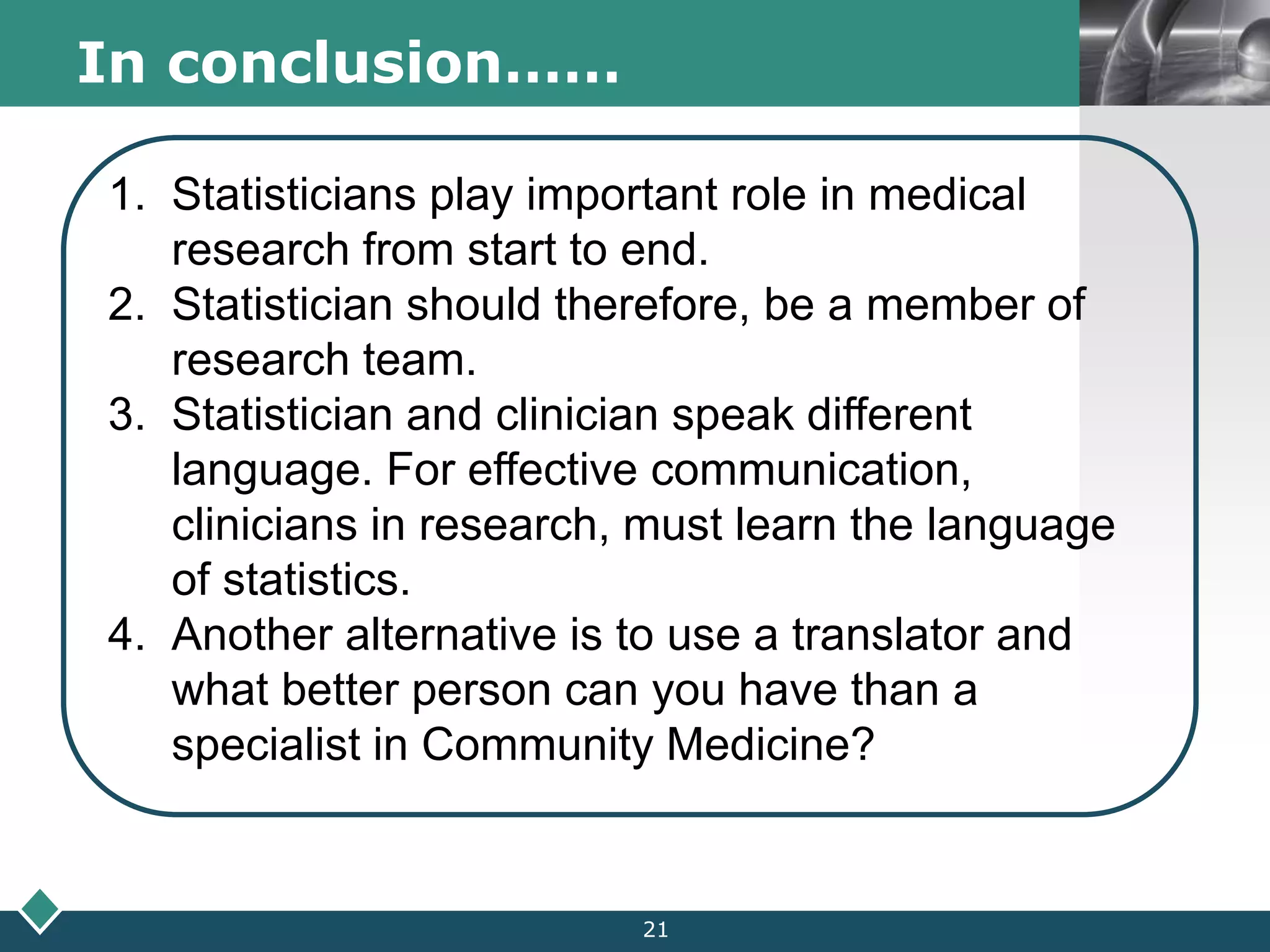 In conclusion……

1. Statisticians play important role in medical research from start to end.
2. Statistician should therefore, be a member of research team.
3. Statistician and clinician speak different language. For effective communication, clinicians in research, must learn the language of statistics.
4. Another alternative is to use a translator and what better person can you have than a specialist in Community Medicine?

21